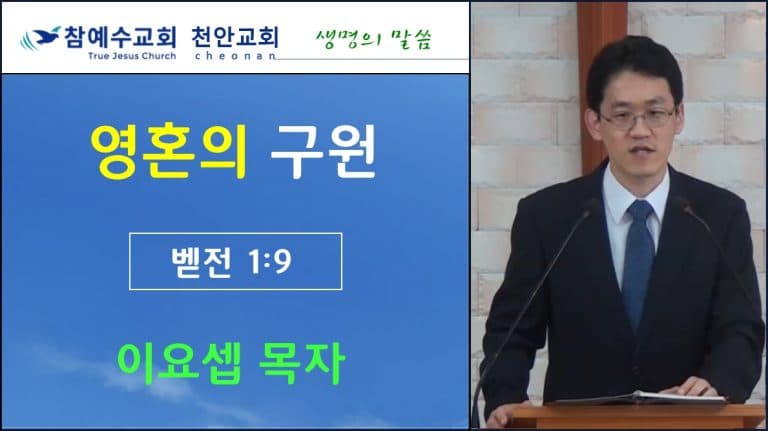 참예수교회 천안교회
True Jesus Church cheonan
생명의 말씀

영혼의 구원

벧전 1:9

이요셉 목자